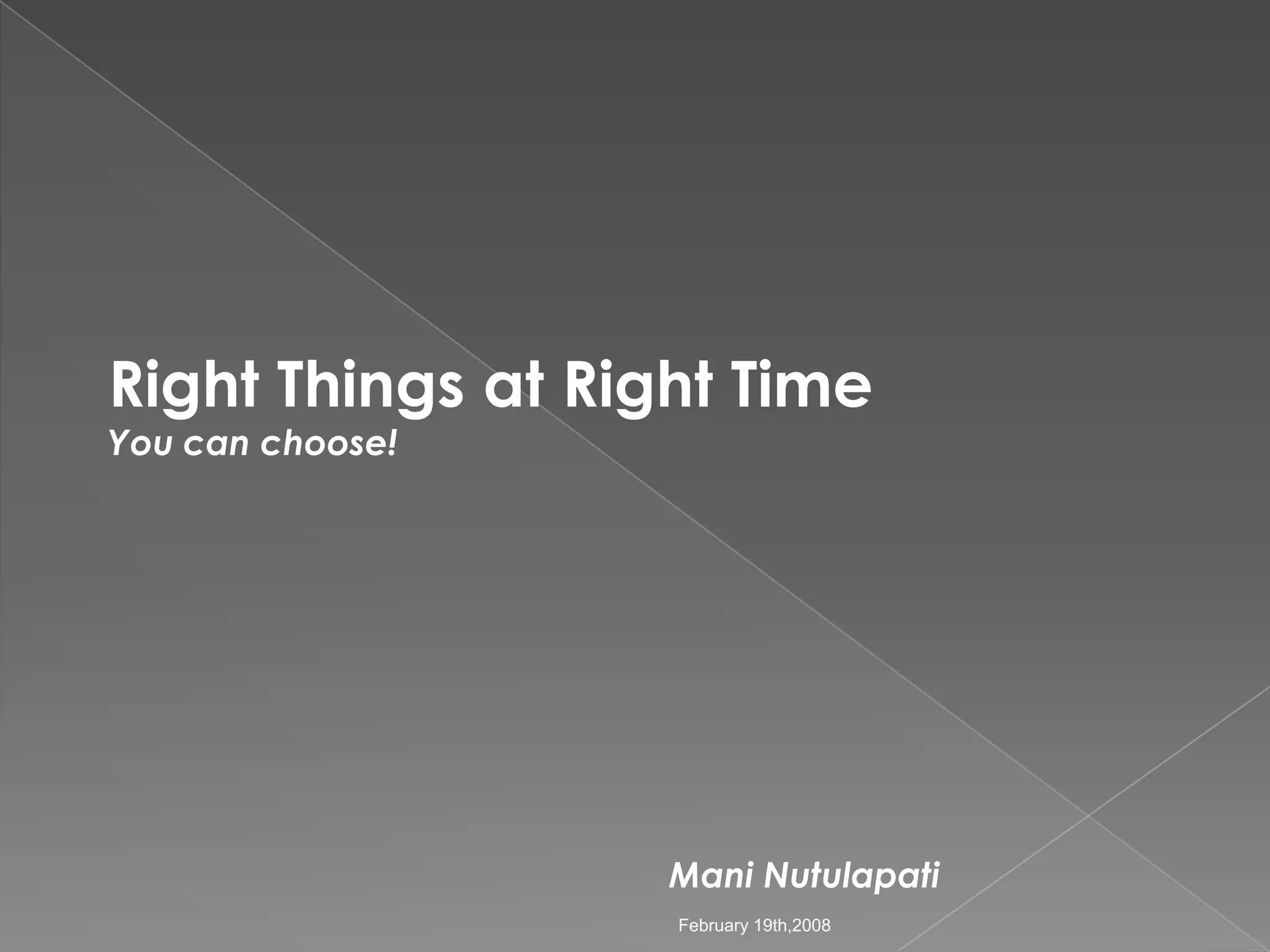 Right Things at Right Time
You can choose!

Mani Nutulapati

February 19th,2008